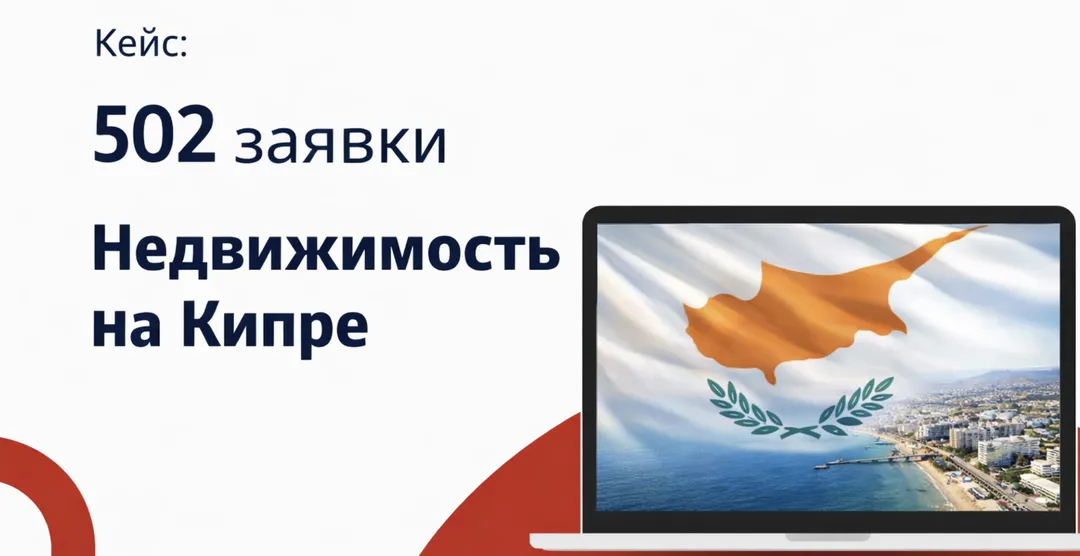 Кейс:

502 заявки

Недвижимость на Кипре